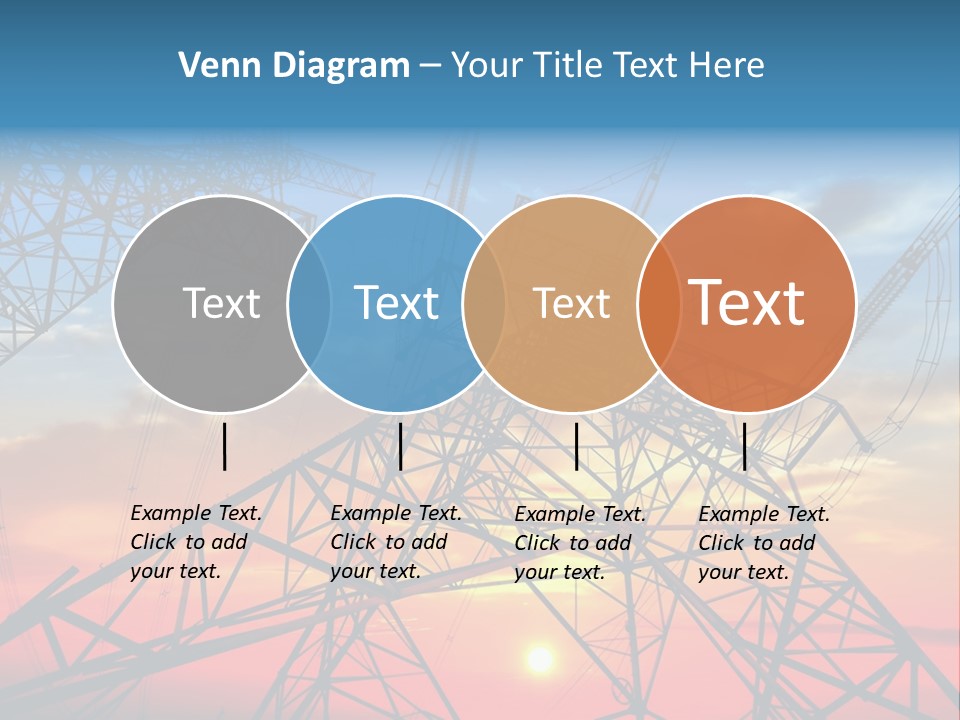 Venn Diagram – Your Title Text Here

Text

Text

Text

Text

Example Text. Click to add your text.

Example Text. Click to add your text.

Example Text. Click to add your text.

Example Text. Click to add your text.